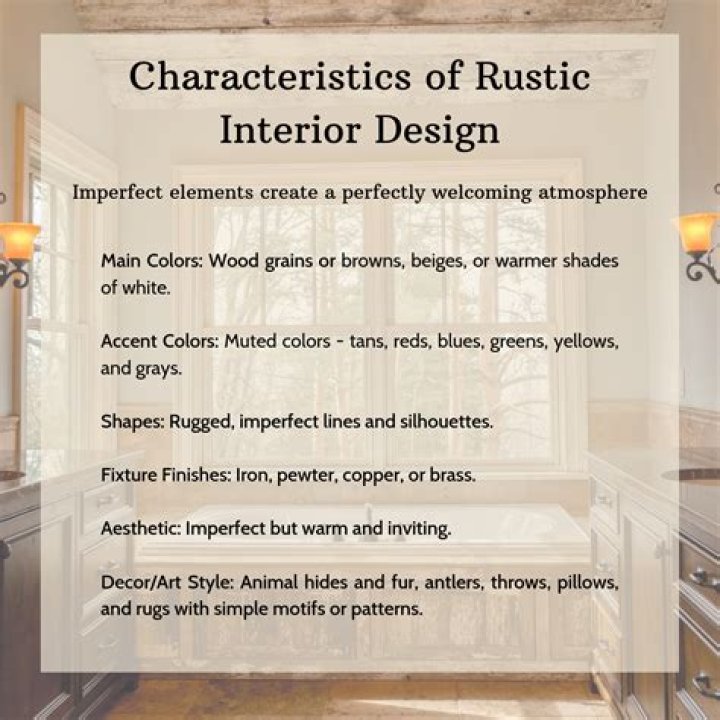 Characteristics of Rustic Interior Design

Imperfect elements create a perfectly welcoming atmosphere

Main Colors: Wood grains or browns, beiges, or warmer shades of white.

Accent Colors: Muted colors - tans, reds, blues, greens, yellows, and grays.

Shapes: Rugged, imperfect lines and silhouettes.

Fixture Finishes: Iron, pewter, copper, or brass.

Aesthetic: Imperfect but warm and inviting.

Decor/Art Style: Animal hides and fur, antlers, throws, pillows, and rugs with simple motifs or patterns.